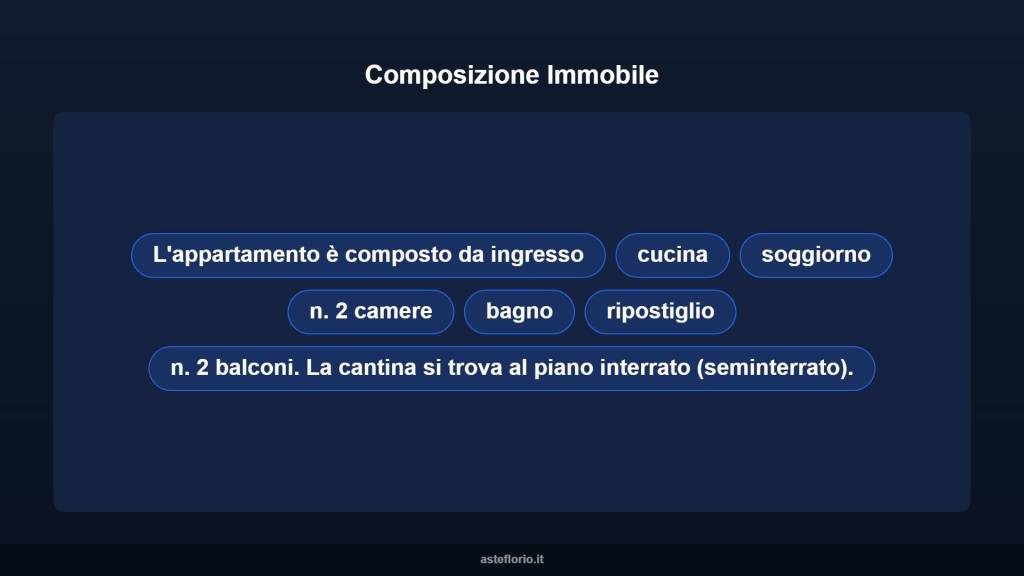 Composizione Immobile

L'appartamento è composto da ingresso

cucina

soggiorno

n. 2 camere

bagno

ripostiglio

n. 2 balconi. La cantina si trova al piano interrato (seminterrato).

asteflorio.it